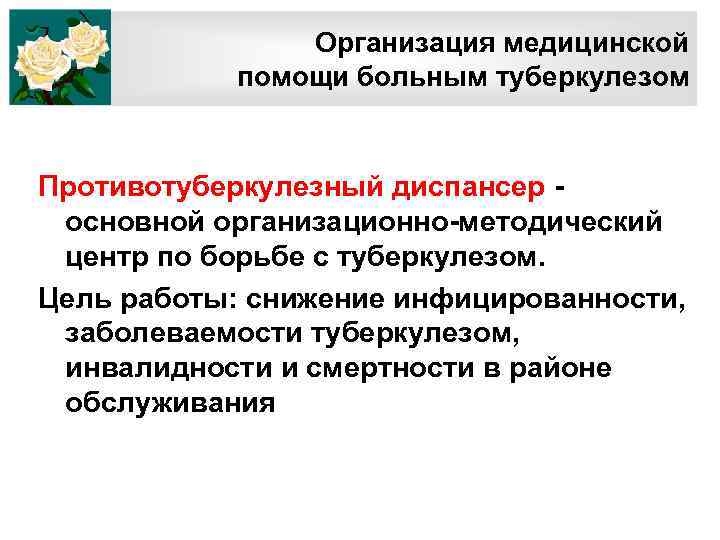 Организация медицинской помощи больным туберкулезом

Противотуберкулезный диспансер - основной организационно-методический центр по борьбе с туберкулезом.

Цель работы: снижение инфицированности, заболеваемости туберкулезом, инвалидности и смертности в районе обслуживания